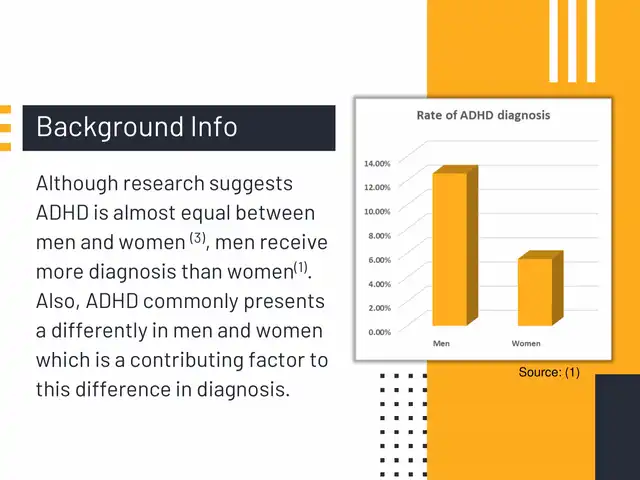 Background Info

Although research suggests ADHD is almost equal between men and women $^{(3)}$, men receive more diagnosis than women$^{(1)}$. Also, ADHD commonly presents a differently in men and women which is a contributing factor to this difference in diagnosis.

Rate of ADHD diagnosis

14.00%
12.00%
10.00%
8.00%
6.00%
4.00%
2.00%
0.00%

Men
Women

Source: (1)